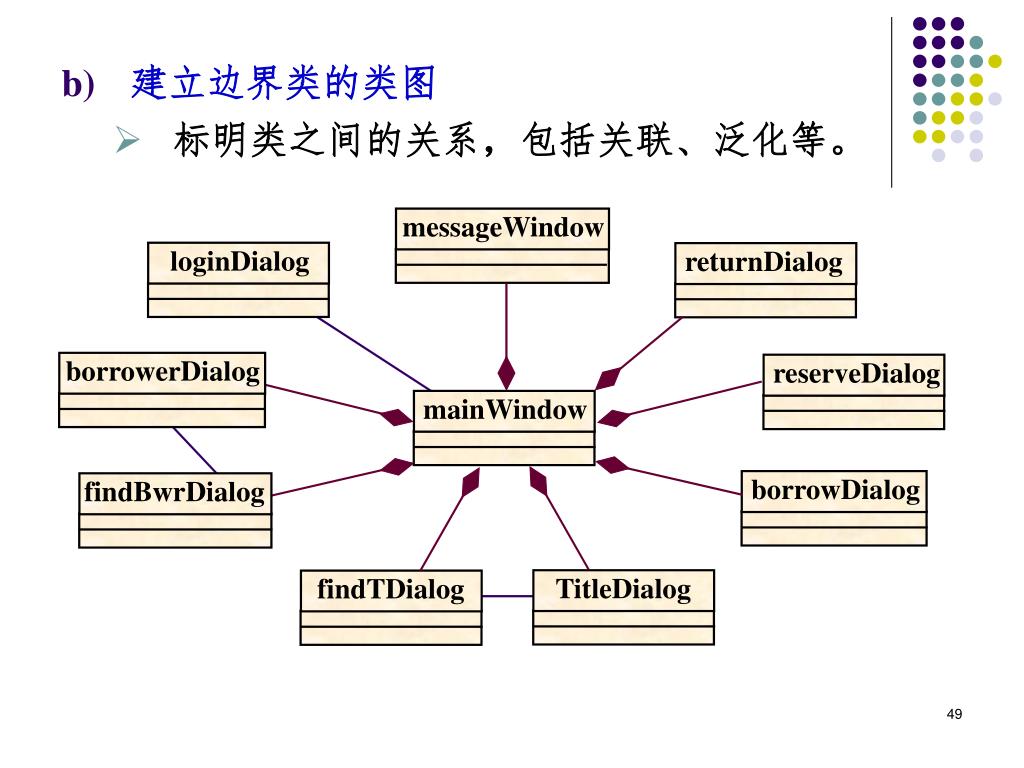 b) 建立边界类的类图

➢ 标明类之间的关系，包括关联、泛化等。

messageWindow

loginDialog

returnDialog

borrowerDialog

reserveDialog

mainWindow

findBwrDialog

borrowDialog

findTDialog

TitleDialog

49